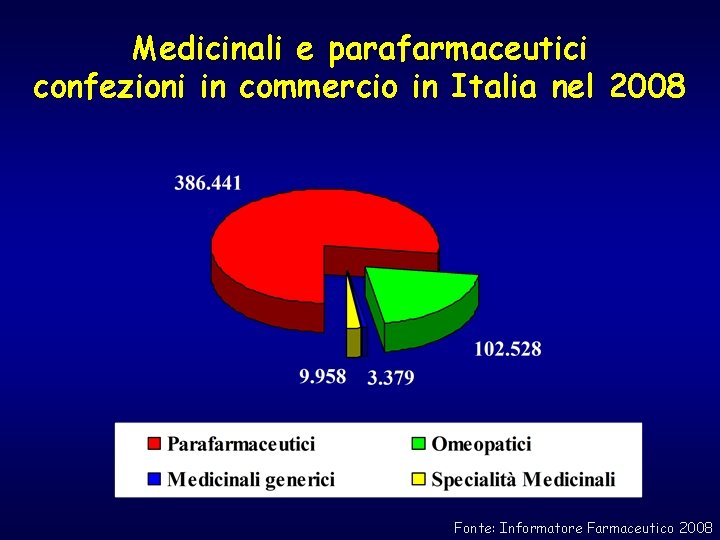 Medicinali e parafarmaceutici confezioni in commercio in Italia nel 2008

386.441

102.528

9.958

3.379

Parafarmaceutici
Omeopatici
Medicinali generici
Specialità Medicinali

Fonte: Informatore Farmaceutico 2008